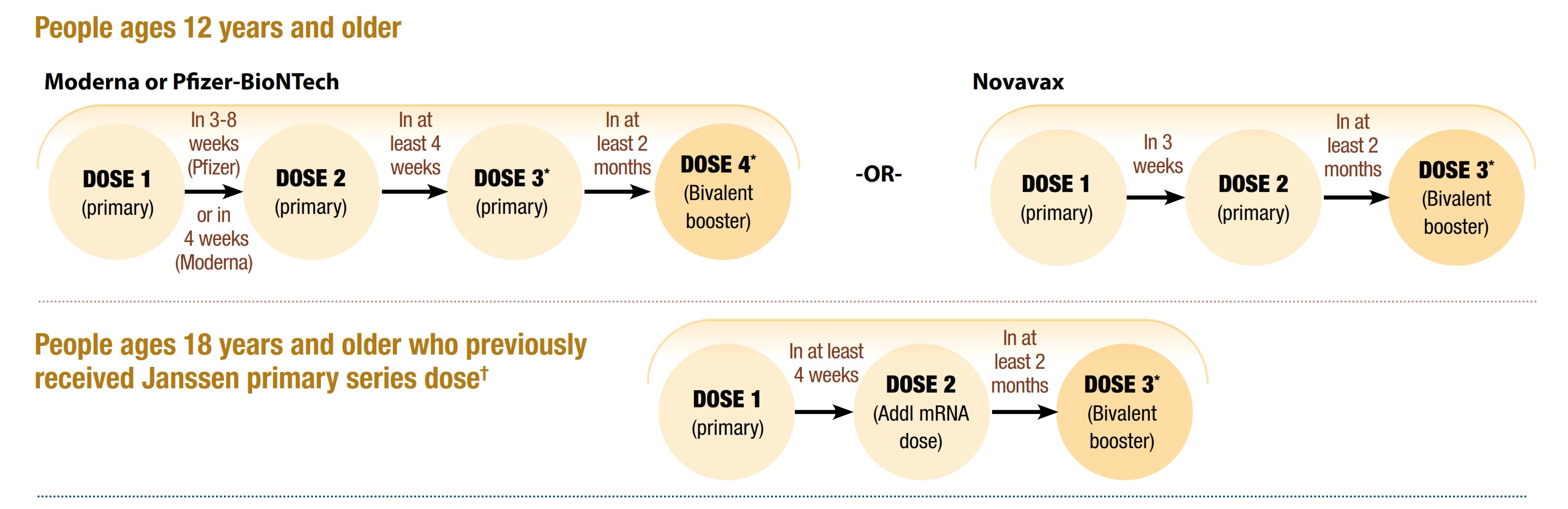 People ages 12 years and older

Moderna or Pfizer-BioNTech

DOSE 1 (primary)

In 3-8 weeks (Pfizer) or in 4 weeks (Moderna)

DOSE 2 (primary)

In at least 4 weeks

DOSE 3* (primary)

In at least 2 months

DOSE 4* (Bivalent booster)

-OR-

Novavax

DOSE 1 (primary)

In 3 weeks

DOSE 2 (primary)

In at least 2 months

DOSE 3* (Bivalent booster)

People ages 18 years and older who previously received Janssen primary series dose†

DOSE 1 (primary)

In at least 4 weeks

DOSE 2 (Addl mRNA dose)

In at least 2 months

DOSE 3* (Bivalent booster)